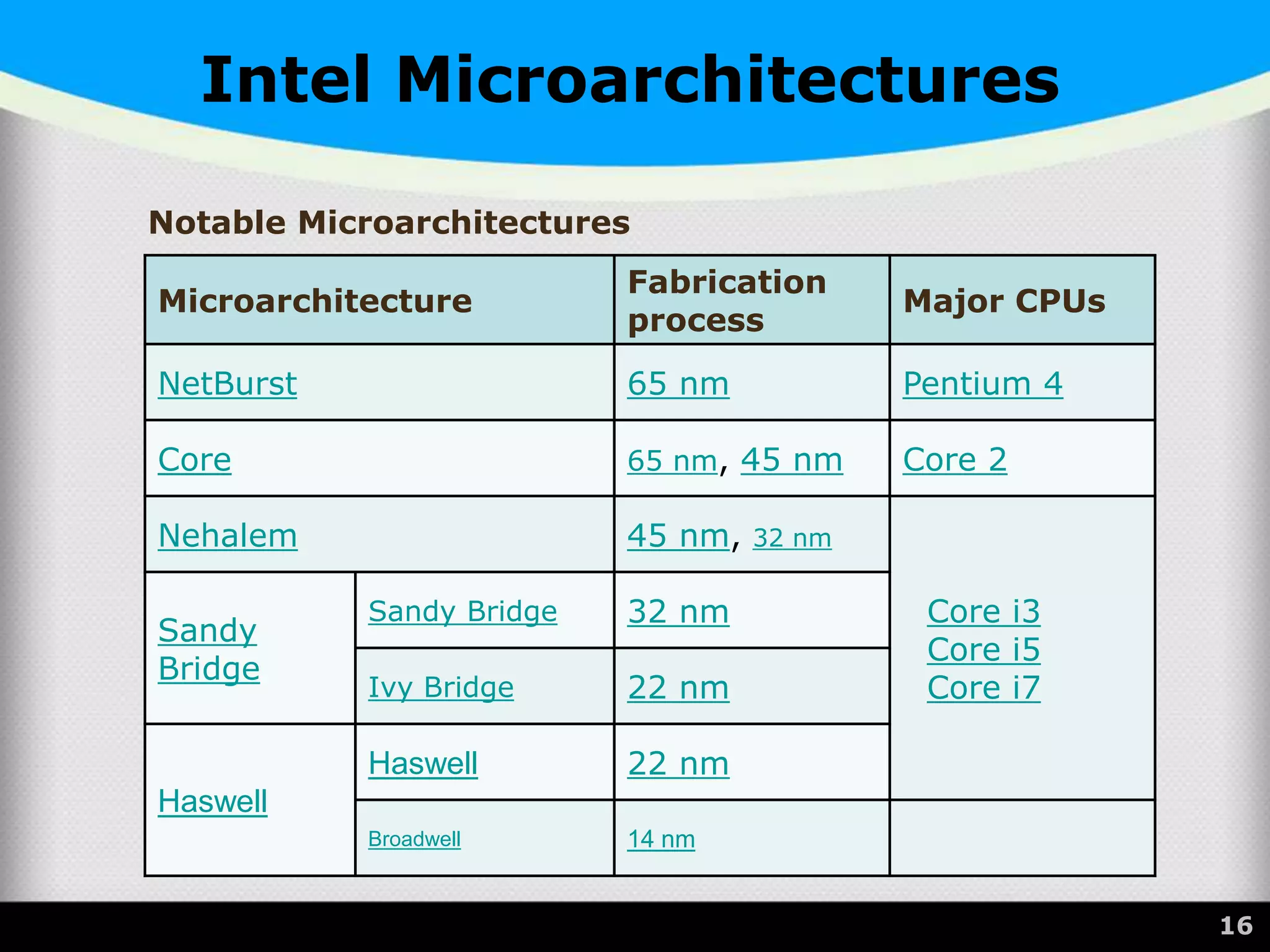 Intel Microarchitectures

Notable Microarchitectures

| Microarchitecture | | Fabrication process | Major CPUs |
|---|---|---|---|
| NetBurst | | 65 nm | Pentium 4 |
| Core | | 65 nm, 45 nm | Core 2 |
| Nehalem | | 45 nm, 32 nm | Core i3 Core i5 Core i7 |
| Sandy Bridge | Sandy Bridge | 32 nm | |
| | Ivy Bridge | 22 nm | |
| Haswell | Haswell | 22 nm | |
| | Broadwell | 14 nm | |

16